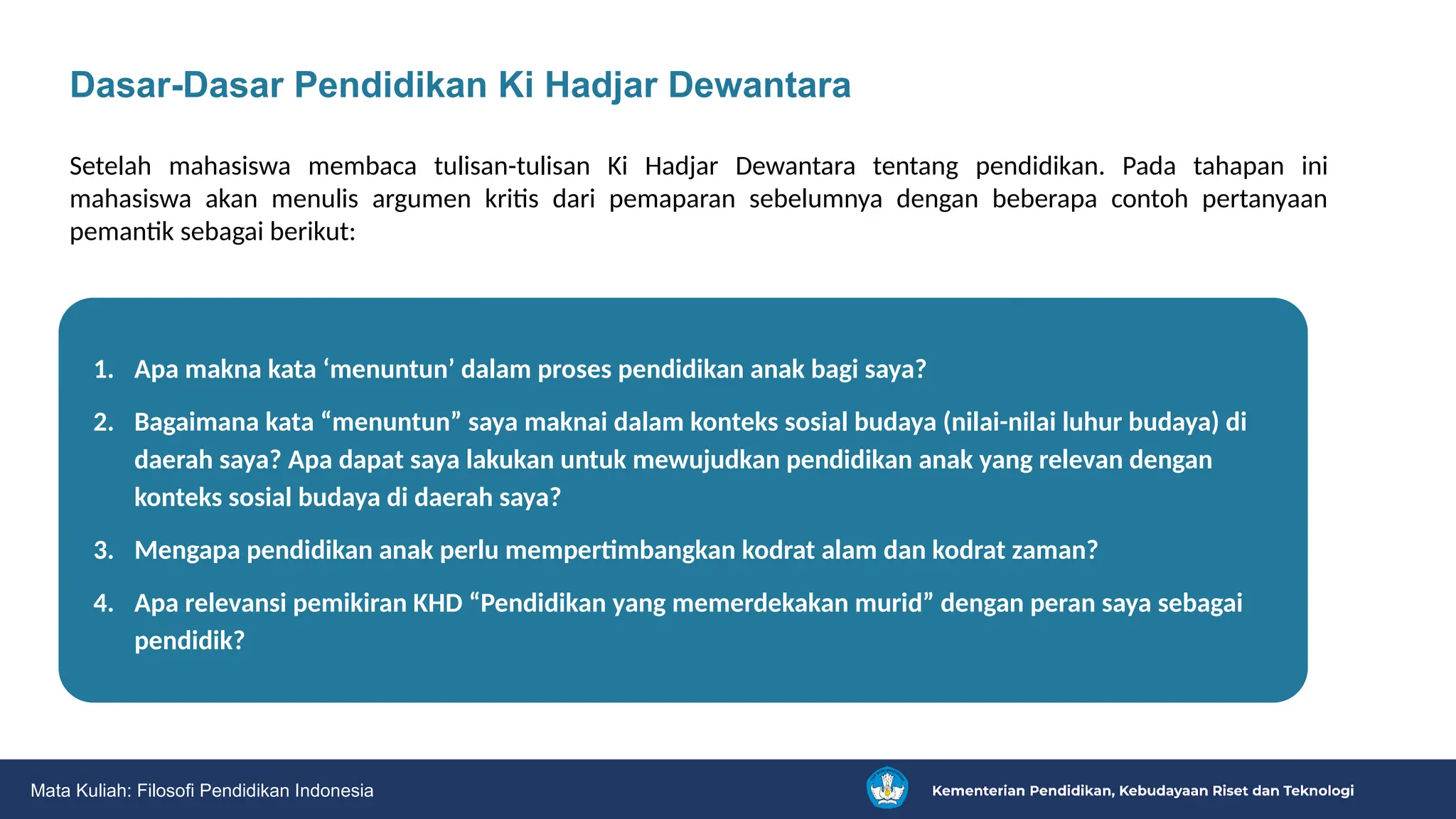 Dasar-Dasar Pendidikan Ki Hadjar Dewantara

Setelah mahasiswa membaca tulisan-tulisan Ki Hadjar Dewantara tentang pendidikan. Pada tahapan ini mahasiswa akan menulis argumen kritis dari pemaparan sebelumnya dengan beberapa contoh pertanyaan pemantik sebagai berikut:

1. Apa makna kata ‘menuntun’ dalam proses pendidikan anak bagi saya?
2. Bagaimana kata “menuntun” saya maknai dalam konteks sosial budaya (nilai-nilai luhur budaya) di daerah saya? Apa dapat saya lakukan untuk mewujudkan pendidikan anak yang relevan dengan konteks sosial budaya di daerah saya?
3. Mengapa pendidikan anak perlu mempertimbangkan kodrat alam dan kodrat zaman?
4. Apa relevansi pemikiran KHD “Pendidikan yang memerdekakan murid” dengan peran saya sebagai pendidik?

Mata Kuliah: Filosofi Pendidikan Indonesia

Kementerian Pendidikan, Kebudayaan Riset dan Teknologi